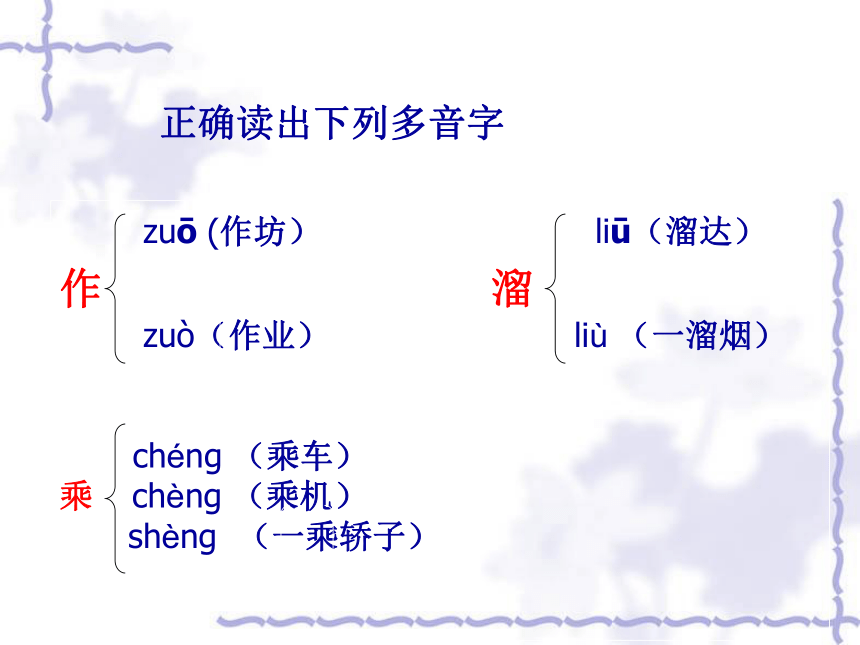 正确读出下列多音字

作
zuō (作坊）
zuò（作业）

溜
liū（溜达）
liù （一溜烟）

乘
chéng （乘车）
chèng （乘机）
shèng （一乘轿子）